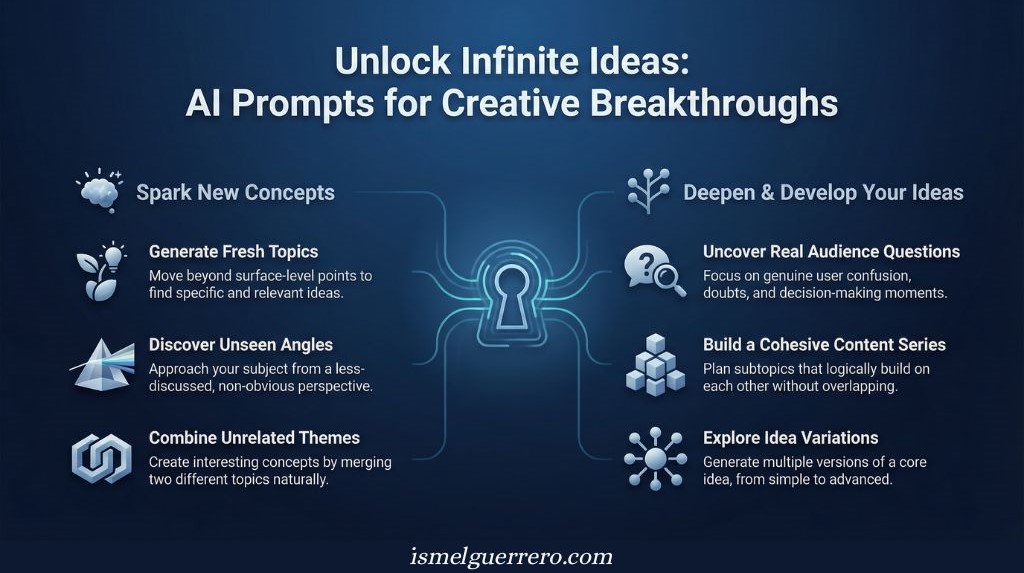 Unlock Infinite Ideas:
AI Prompts for Creative Breakthroughs

Spark New Concepts

Generate Fresh Topics
Move beyond surface-level points to find specific and relevant ideas.

Discover Unseen Angles
Approach your subject from a less-discussed, non-obvious perspective.

Combine Unrelated Themes
Create interesting concepts by merging two different topics naturally.

Deepen & Develop Your Ideas

Uncover Real Audience Questions
Focus on genuine user confusion, doubts, and decision-making moments.

Build a Cohesive Content Series
Plan subtopics that logically build on each other without overlapping.

Explore Idea Variations
Generate multiple versions of a core idea, from simple to advanced.

ismelguerrero.com